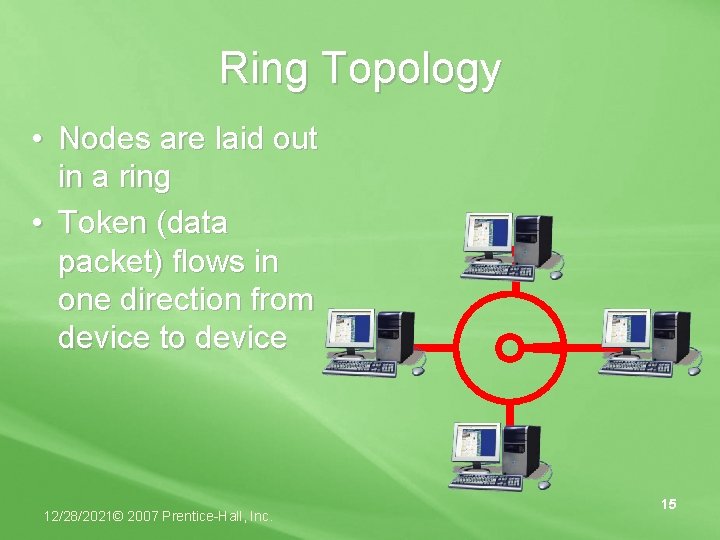 Ring Topology

• Nodes are laid out in a ring
• Token (data packet) flows in one direction from device to device

12/28/2021© 2007 Prentice-Hall, Inc.

15